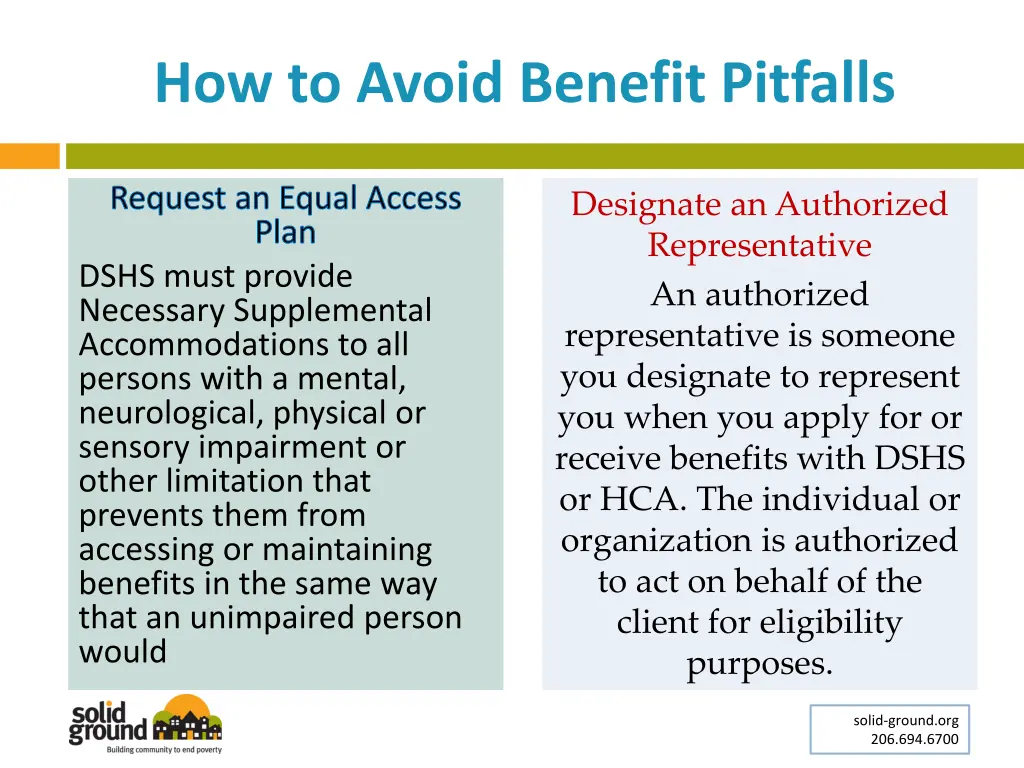 How to Avoid Benefit Pitfalls

Request an Equal Access Plan

DSHS must provide Necessary Supplemental Accommodations to all persons with a mental, neurological, physical or sensory impairment or other limitation that prevents them from accessing or maintaining benefits in the same way that an unimpaired person would

Designate an Authorized Representative

An authorized representative is someone you designate to represent you when you apply for or receive benefits with DSHS or HCA. The individual or organization is authorized to act on behalf of the client for eligibility purposes.

solid ground
Building community to end poverty

solid-ground.org
206.694.6700